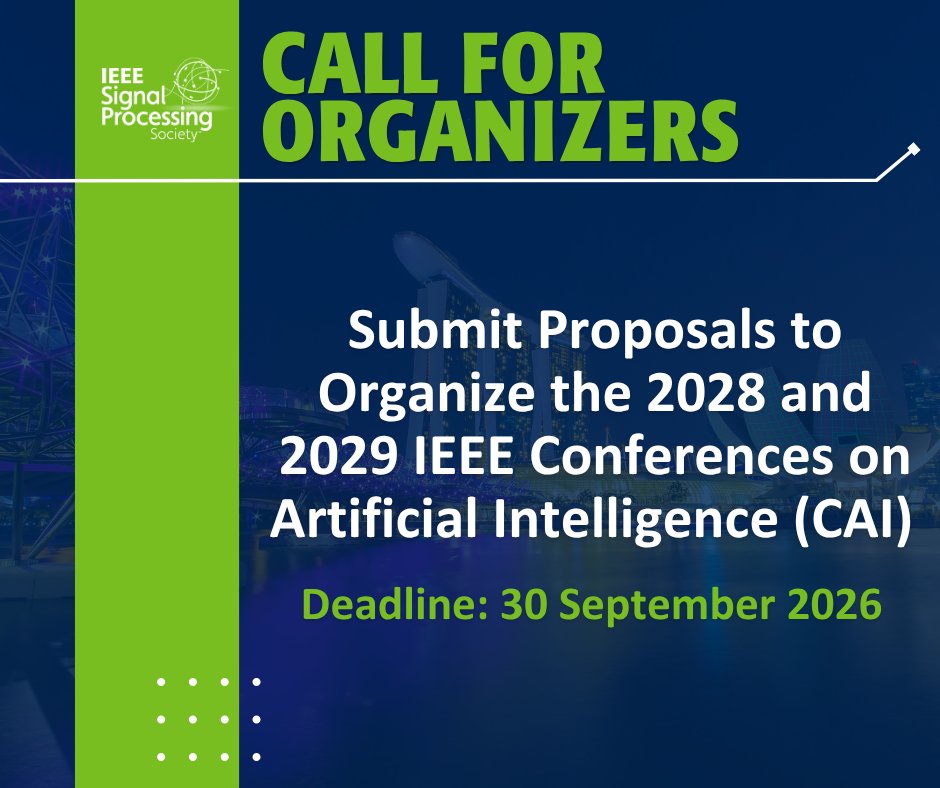 IEEE Signal Processing Society

CALL FOR ORGANIZERS

Submit Proposals to Organize the 2028 and 2029 IEEE Conferences on Artificial Intelligence (CAI)

Deadline: 30 September 2026